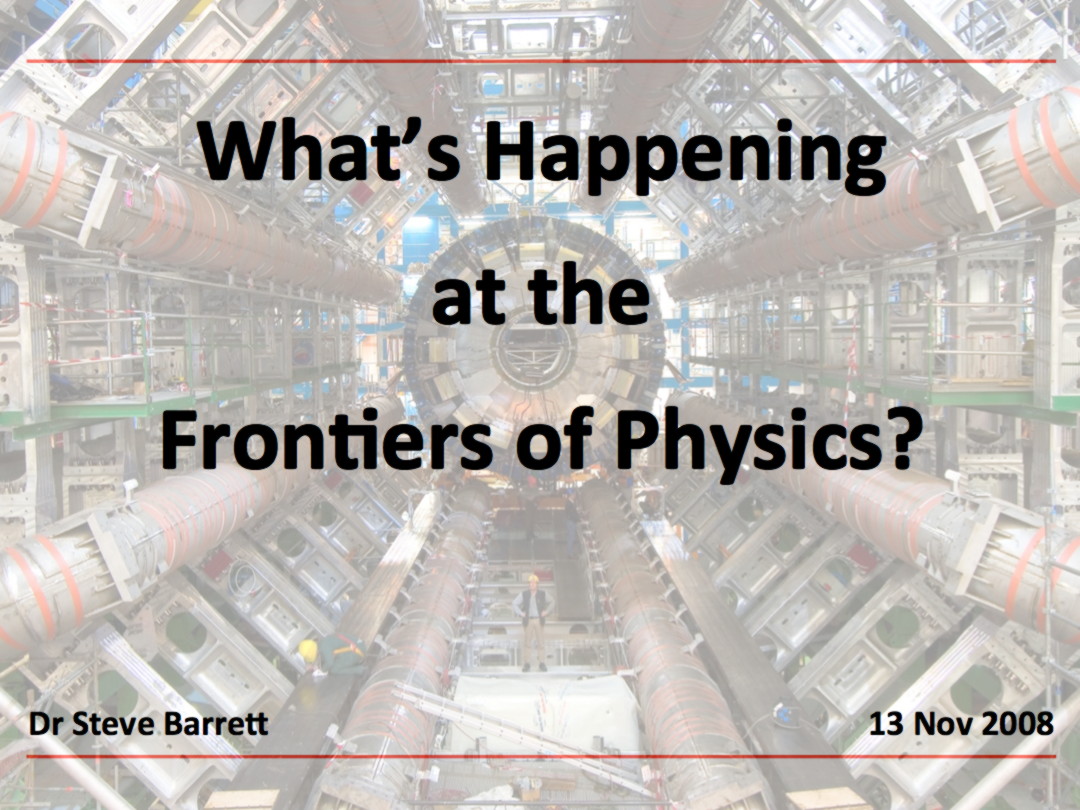 What's Happening at the Frontiers of Physics?

Dr Steve Barrett

13 Nov 2008